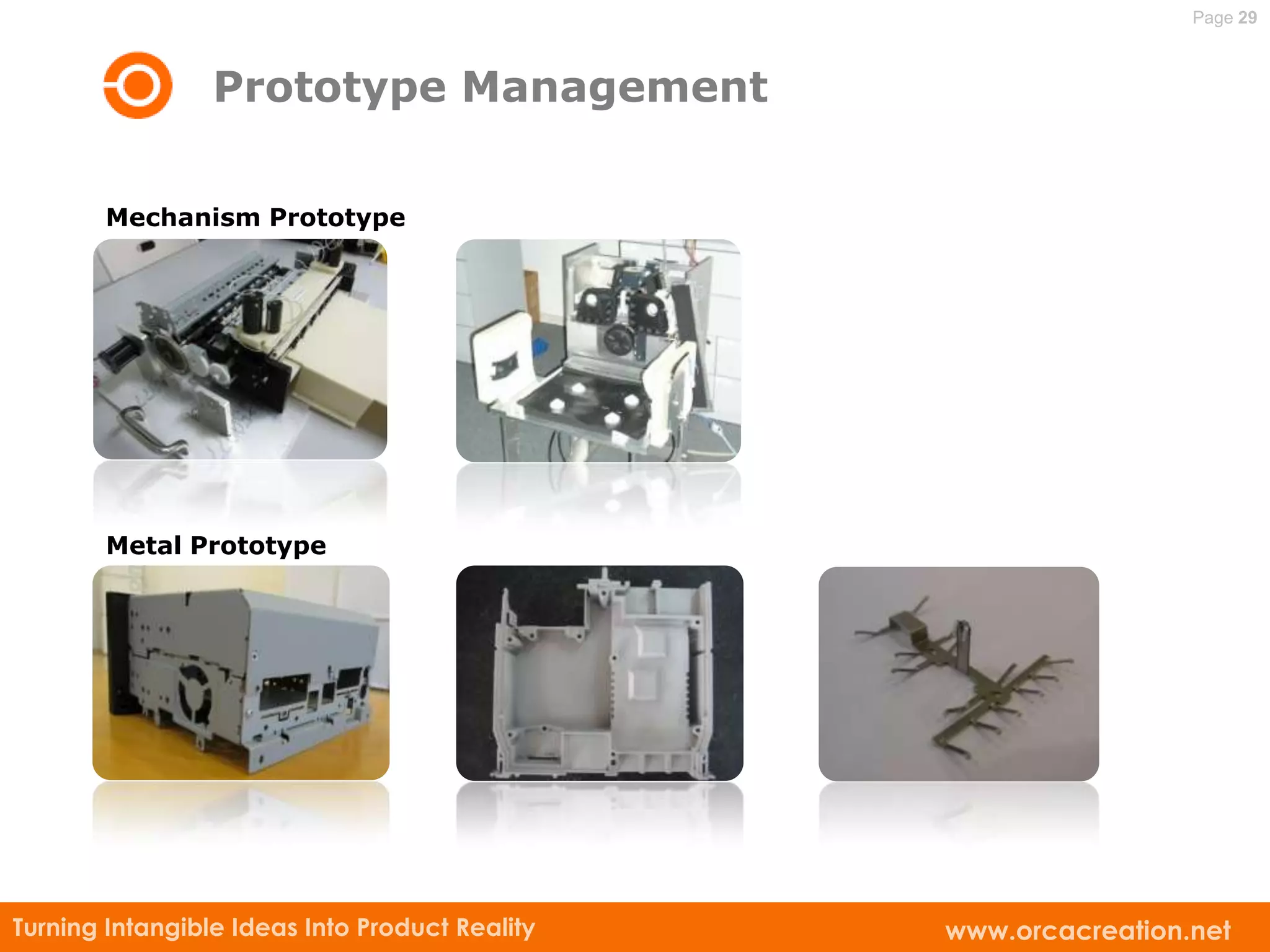 Page 29

Prototype Management

Mechanism Prototype

Metal Prototype

Turning Intangible Ideas Into Product Reality

www.orcacreation.net